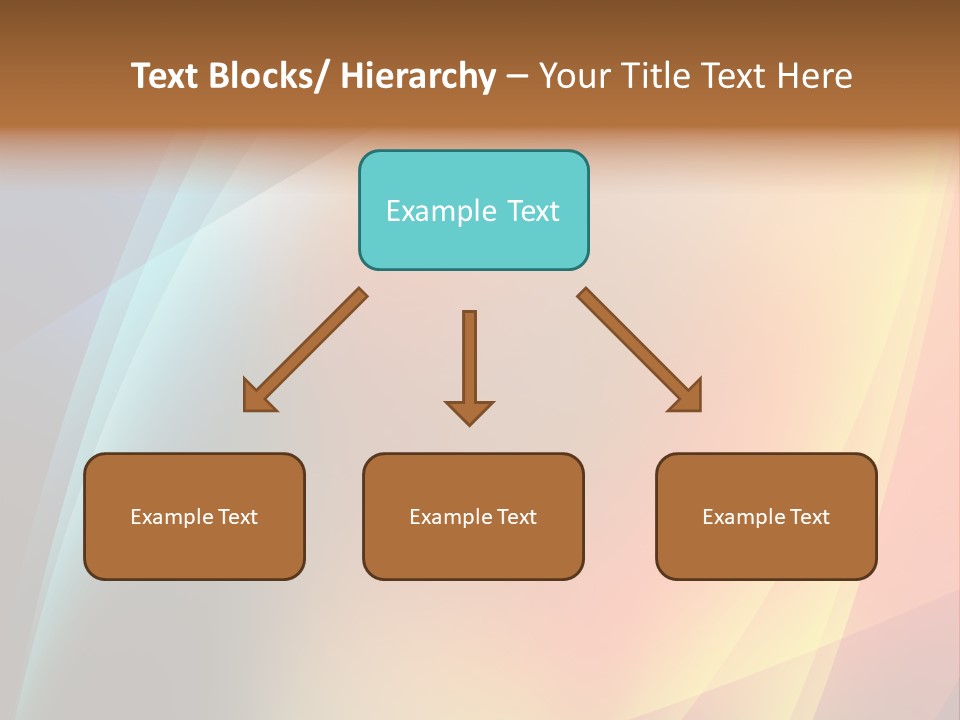 Text Blocks/ Hierarchy – Your Title Text Here

Example Text

Example Text

Example Text

Example Text